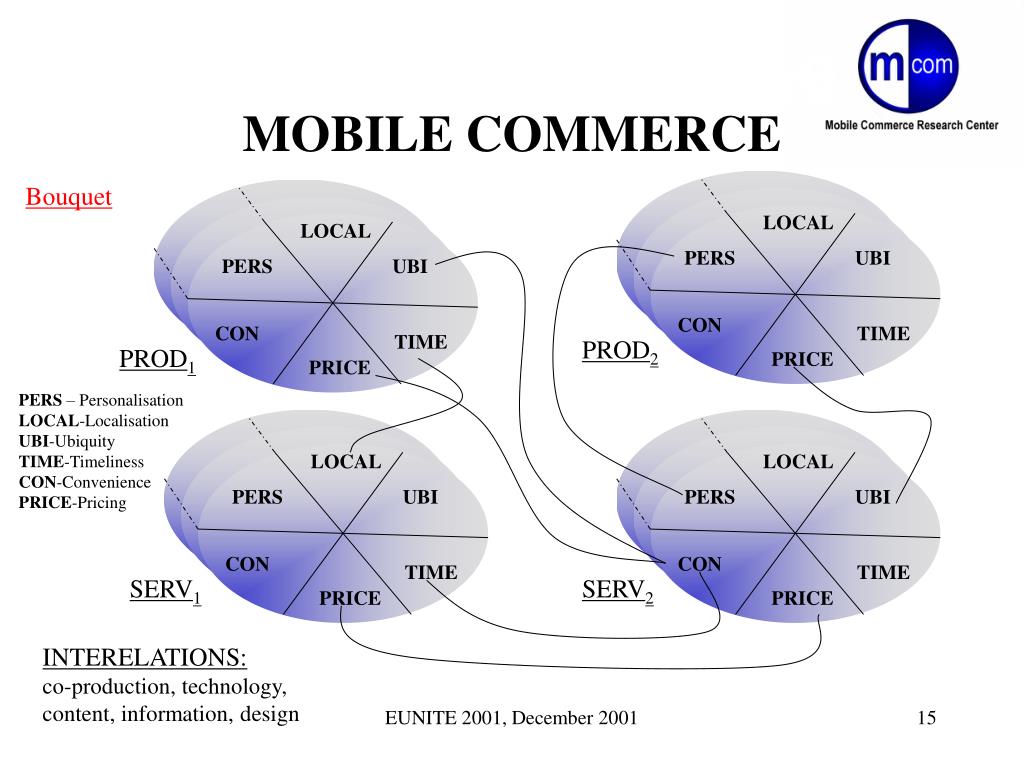 m com
Mobile Commerce Research Center

MOBILE COMMERCE

Bouquet

LOCAL
PERS
UBI
CON
TIME
PRICE

PROD$_1$

LOCAL
PERS
UBI
CON
TIME
PRICE

PROD$_2$

PERS – Personalisation
LOCAL-Localisation
UBI-Ubiquity
TIME-Timeliness
CON-Convenience
PRICE-Pricing

LOCAL
PERS
UBI
CON
TIME
PRICE

SERV$_1$

LOCAL
PERS
UBI
CON
TIME
PRICE

SERV$_2$

INTERELATIONS:
co-production, technology, content, information, design

EUNITE 2001, December 2001

15